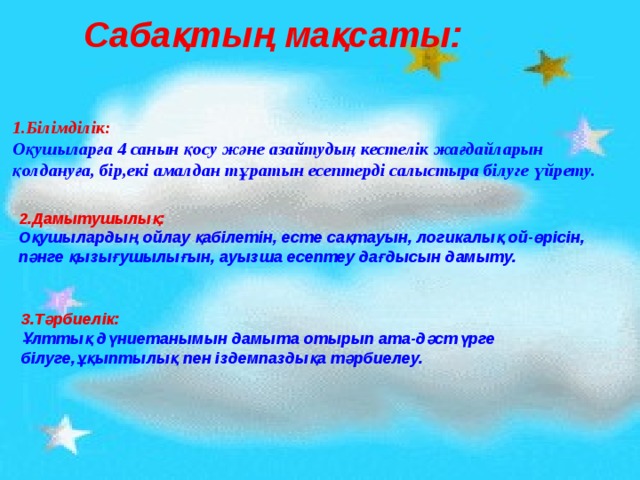 Сабақтың мақсаты:

1.Білімділік:
Оқушыларға 4 санын қосу және азайтудың кестелік жағдайларын қолдануға, бір,екі амалдан тұратын есептерді салыстыра білуге үйрету.

2.Дамытушылық:
Оқушылардың ойлау қабілетін, есте сақтауын, логикалық ой-өрісін, пәнге қызығушылығын, ауызша есептеу дағдысын дамыту.

3.Тәрбиелік:
Ұлттық дүниетанымын дамыта отырып ата-дәстүрге білуге,ұқыптылық пен іздемпаздыққа тәрбиелеу.